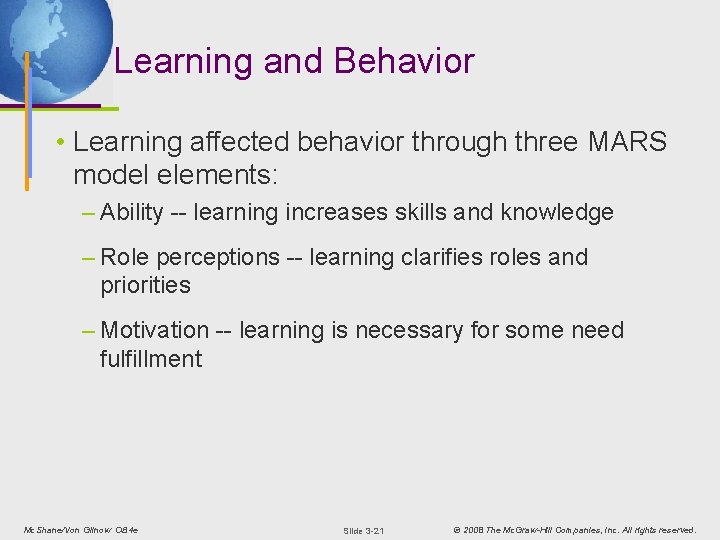 Learning and Behavior

• Learning affected behavior through three MARS model elements:

– Ability -- learning increases skills and knowledge

– Role perceptions -- learning clarifies roles and priorities

– Motivation -- learning is necessary for some need fulfillment

McShane/Von Glinow OB4e

Slide 3-21

© 2008 The McGraw-Hill Companies, Inc. All rights reserved.